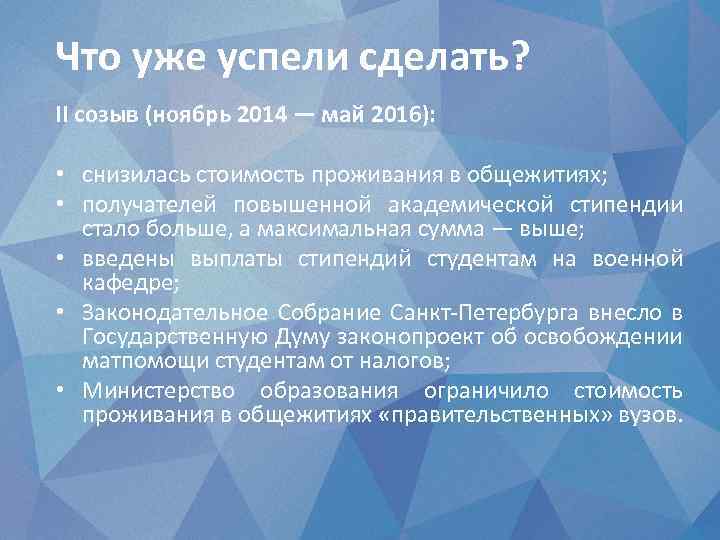 Что уже успели сделать?

II созыв (ноябрь 2014 — май 2016):

• снизилась стоимость проживания в общежитиях;
• получателей повышенной академической стипендии стало больше, а максимальная сумма — выше;
• введены выплаты стипендий студентам на военной кафедре;
• Законодательное Собрание Санкт-Петербурга внесло в Государственную Думу законопроект об освобождении матпомощи студентам от налогов;
• Министерство образования ограничило стоимость проживания в общежитиях «правительственных» вузов.